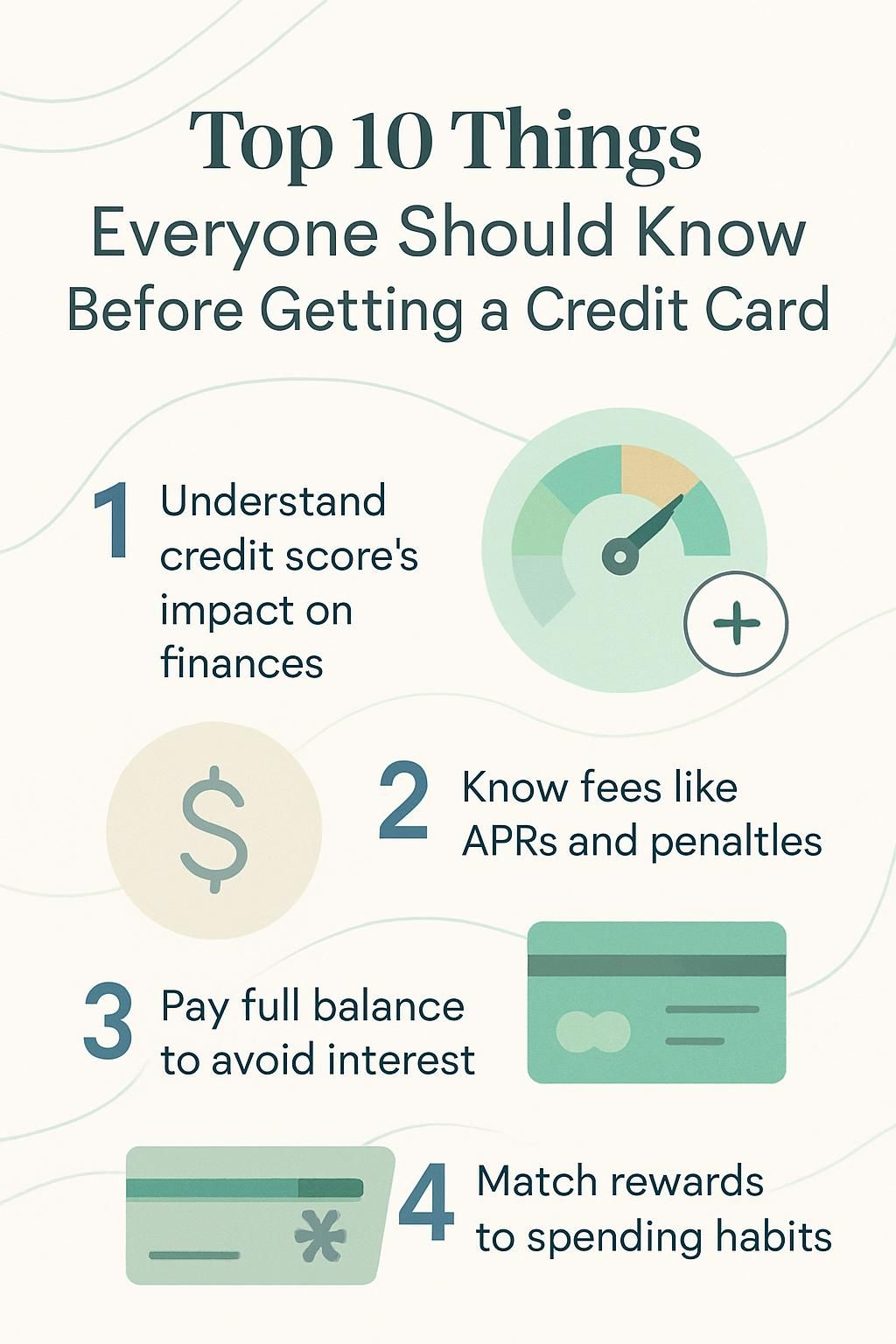 Top 10 Things
Everyone Should Know
Before Getting a Credit Card

1 Understand credit score's impact on finances

$

2 Know fees like APRs and penaltles

3 Pay full balance to avoid interest

4 Match rewards to spending habits